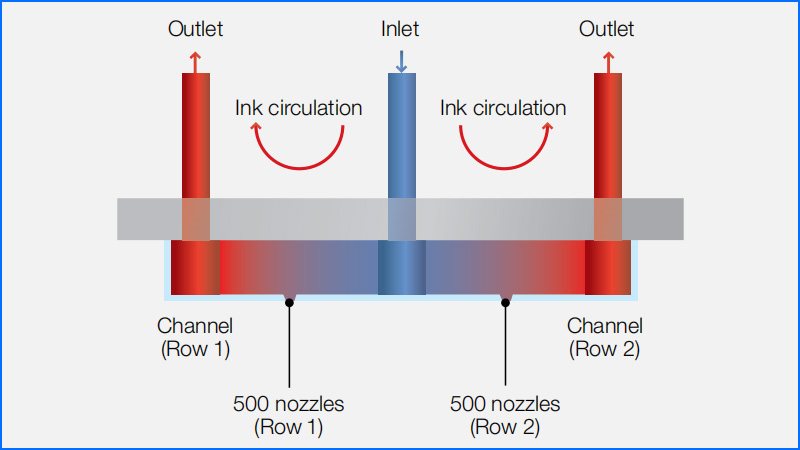 Outlet

Inlet

Outlet

Ink circulation

Ink circulation

Channel
(Row 1)

Channel
(Row 2)

500 nozzles
(Row 1)

500 nozzles
(Row 2)